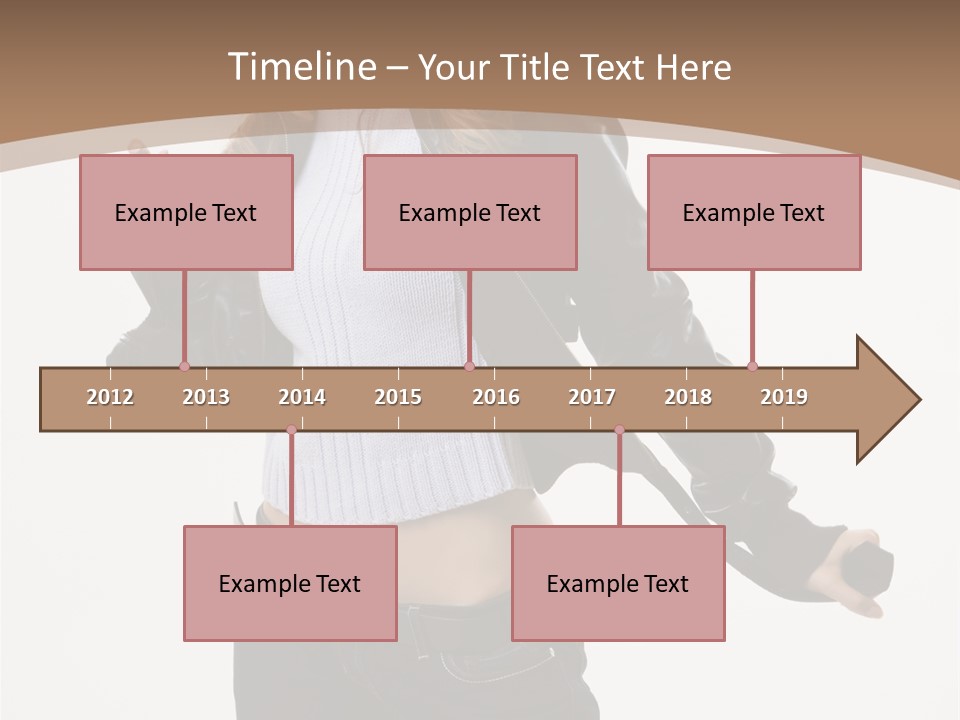 Timeline – Your Title Text Here

Example Text

Example Text

Example Text

2012 2013 2014 2015 2016 2017 2018 2019

Example Text

Example Text